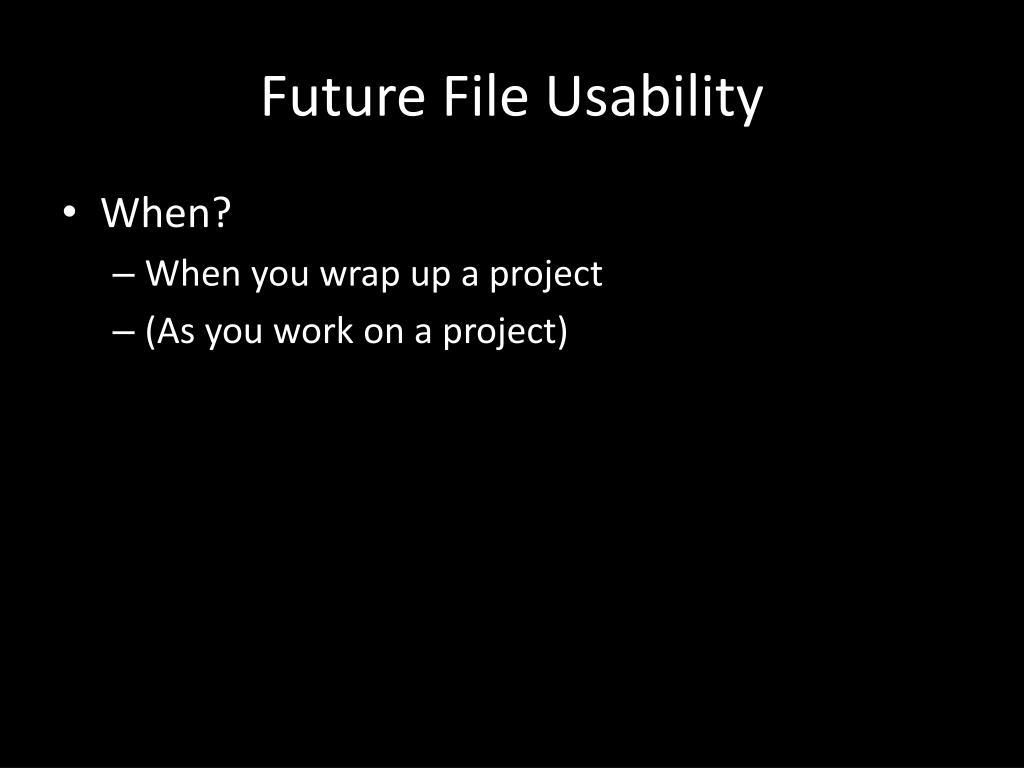 Future File Usability

• When?
– When you wrap up a project
– (As you work on a project)